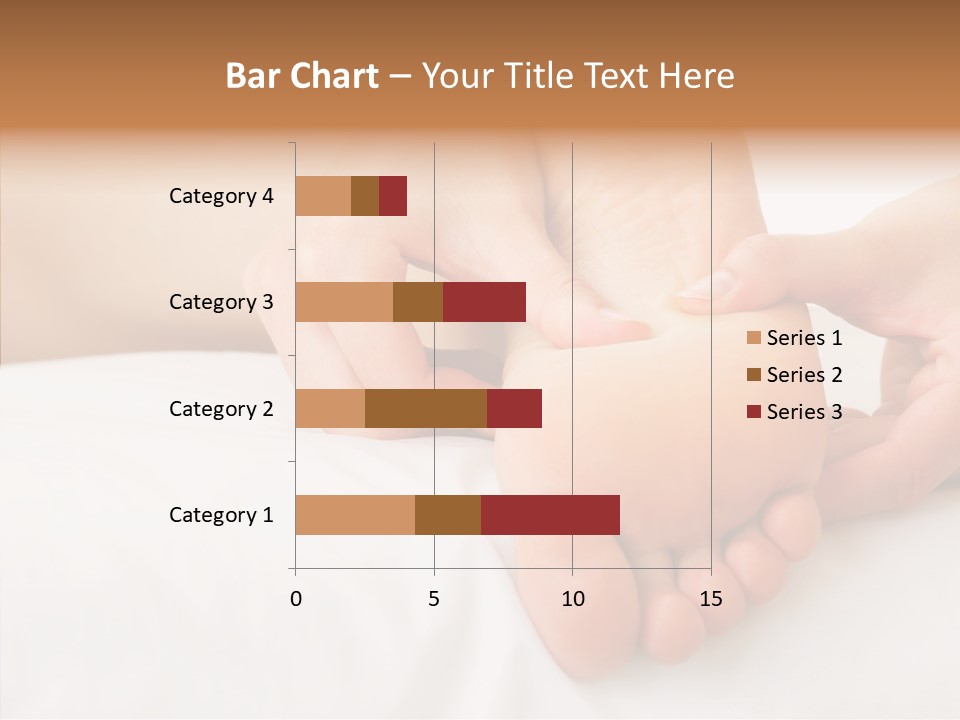 Bar Chart – Your Title Text Here

Category 4
Category 3
Category 2
Category 1

0
5
10
15

Series 1
Series 2
Series 3